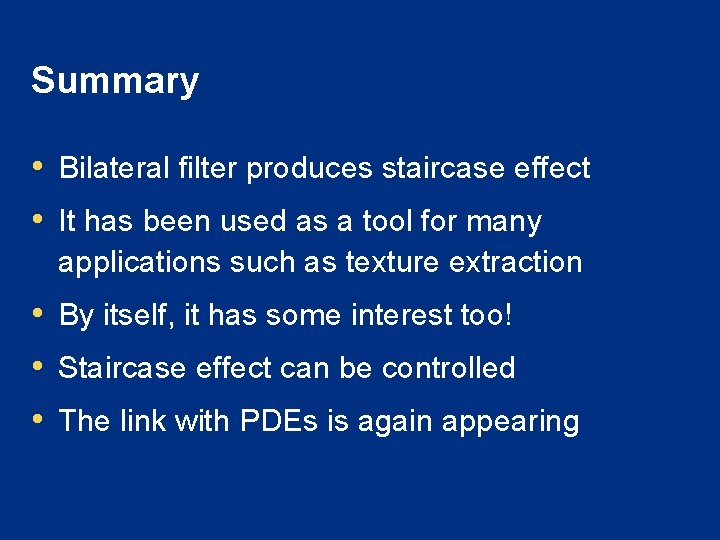 Summary

• Bilateral filter produces staircase effect
• It has been used as a tool for many applications such as texture extraction
• By itself, it has some interest too!
• Staircase effect can be controlled
• The link with PDEs is again appearing